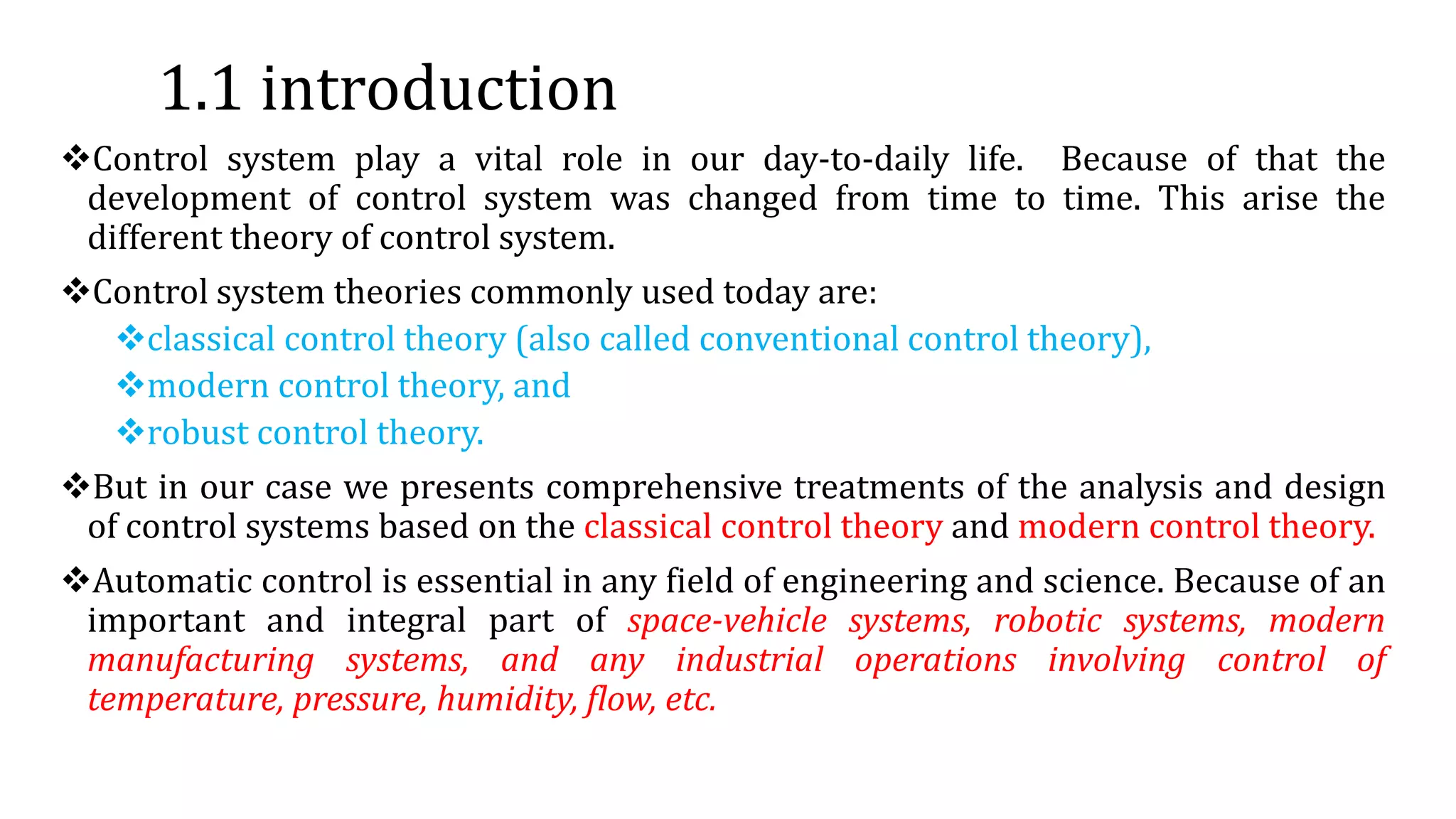 1.1 introduction

❖Control system play a vital role in our day-to-daily life. Because of that the development of control system was changed from time to time. This arise the different theory of control system.

❖Control system theories commonly used today are:

❖classical control theory (also called conventional control theory),

❖modern control theory, and

❖robust control theory.

❖But in our case we presents comprehensive treatments of the analysis and design of control systems based on the classical control theory and modern control theory.

❖Automatic control is essential in any field of engineering and science. Because of an important and integral part of space-vehicle systems, robotic systems, modern manufacturing systems, and any industrial operations involving control of temperature, pressure, humidity, flow, etc.